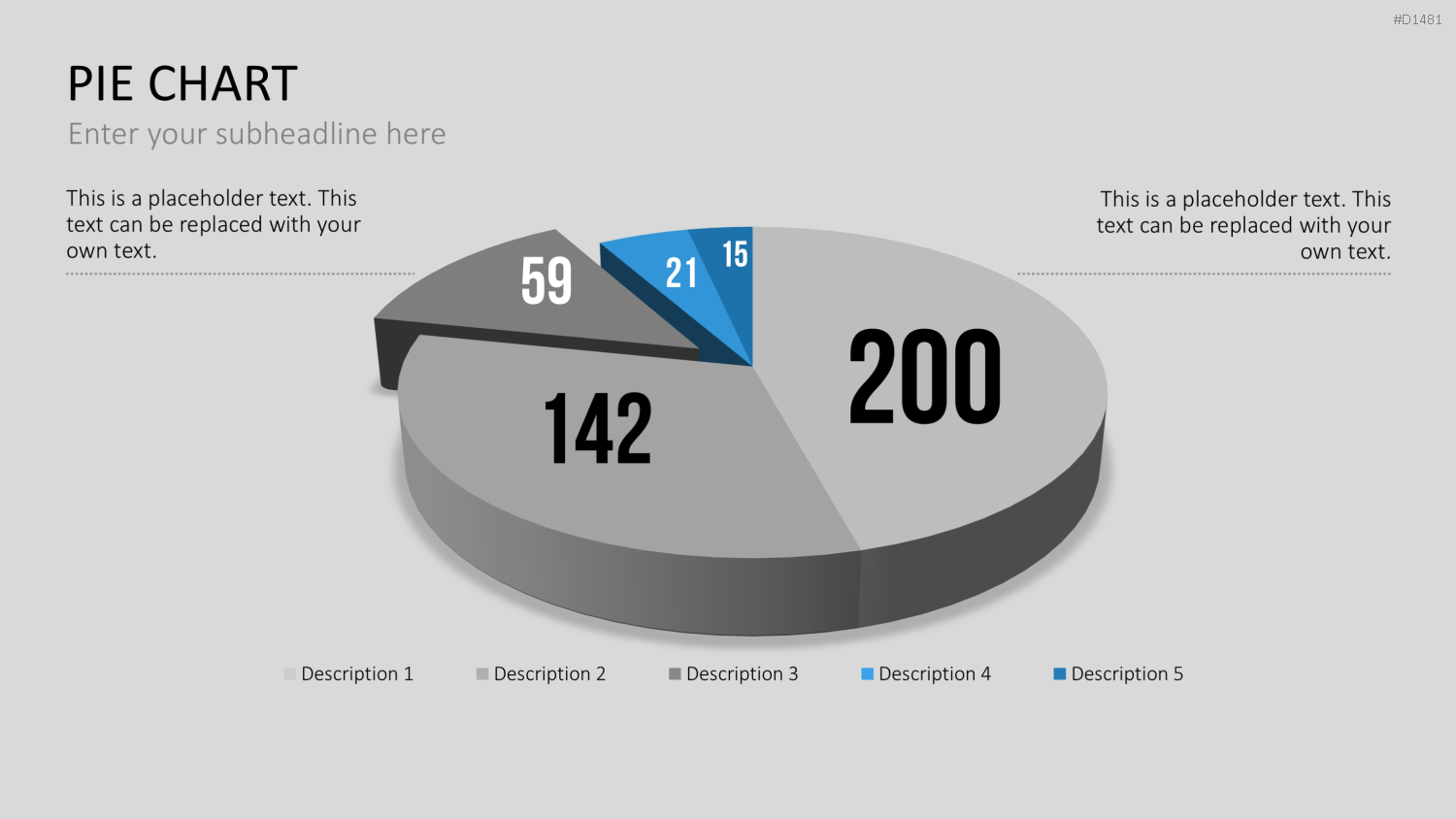 #D1481

PIE CHART

Enter your subheadline here

This is a placeholder text. This text can be replaced with your own text.

This is a placeholder text. This text can be replaced with your own text.

59

21

15

200

142

Description 1 Description 2 Description 3 Description 4 Description 5